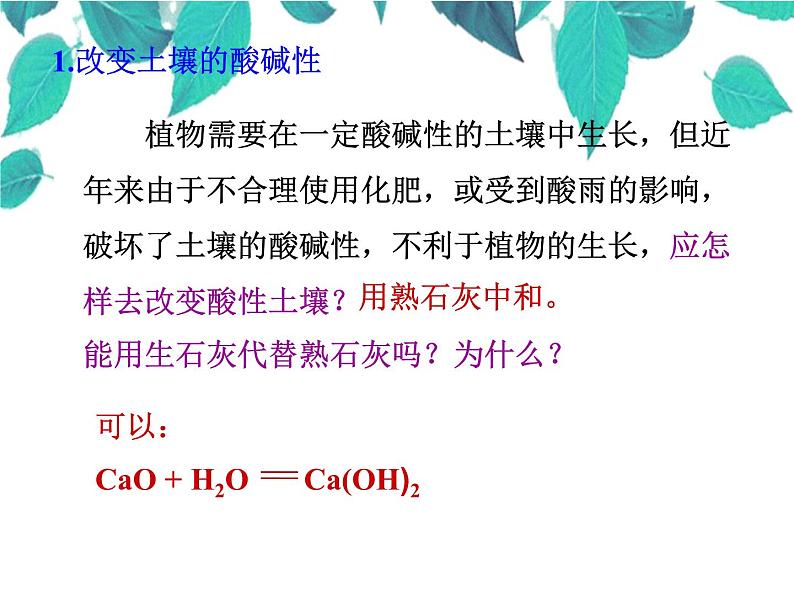 1.改变土壤的酸碱性

植物需要在一定酸碱性的土壤中生长，但近年来由于不合理使用化肥，或受到酸雨的影响，破坏了土壤的酸碱性，不利于植物的生长，应怎样去改变酸性土壤？用熟石灰中和。

能用生石灰代替熟石灰吗？为什么？

可以：

$CaO + H_2O = Ca(OH)_2$